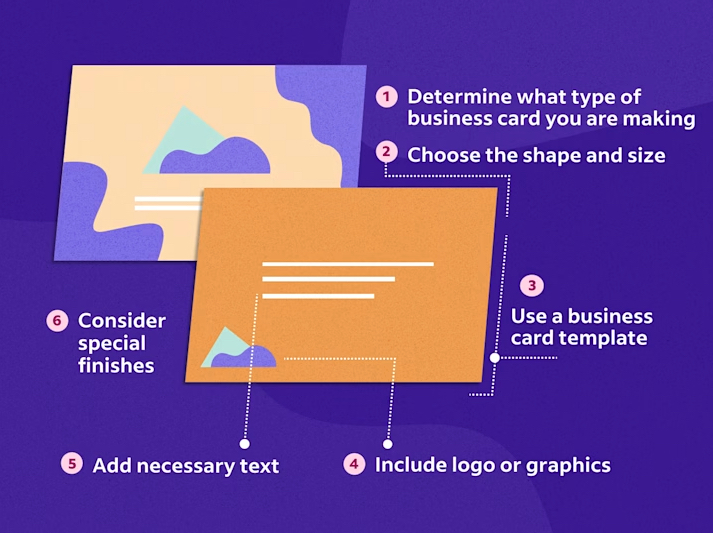 1 Determine what type of business card you are making

2 Choose the shape and size

3 Use a business card template

4 Include logo or graphics

5 Add necessary text

6 Consider special finishes